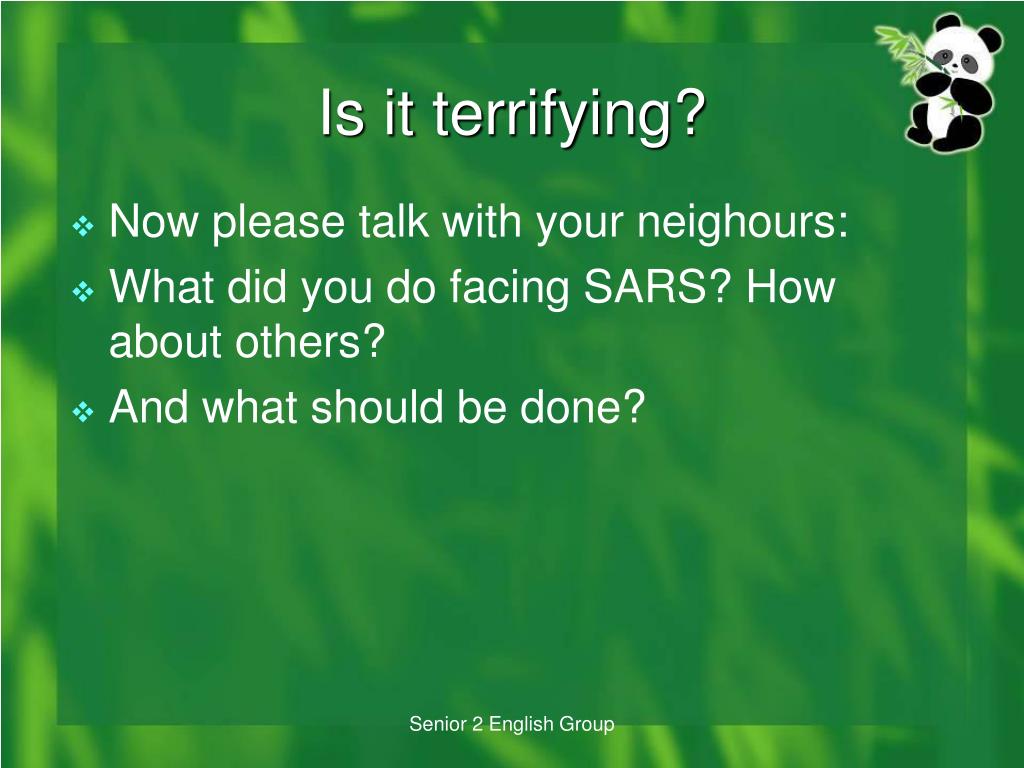 Is it terrifying?

❖ Now please talk with your neighours:
❖ What did you do facing SARS? How about others?
❖ And what should be done?

Senior 2 English Group